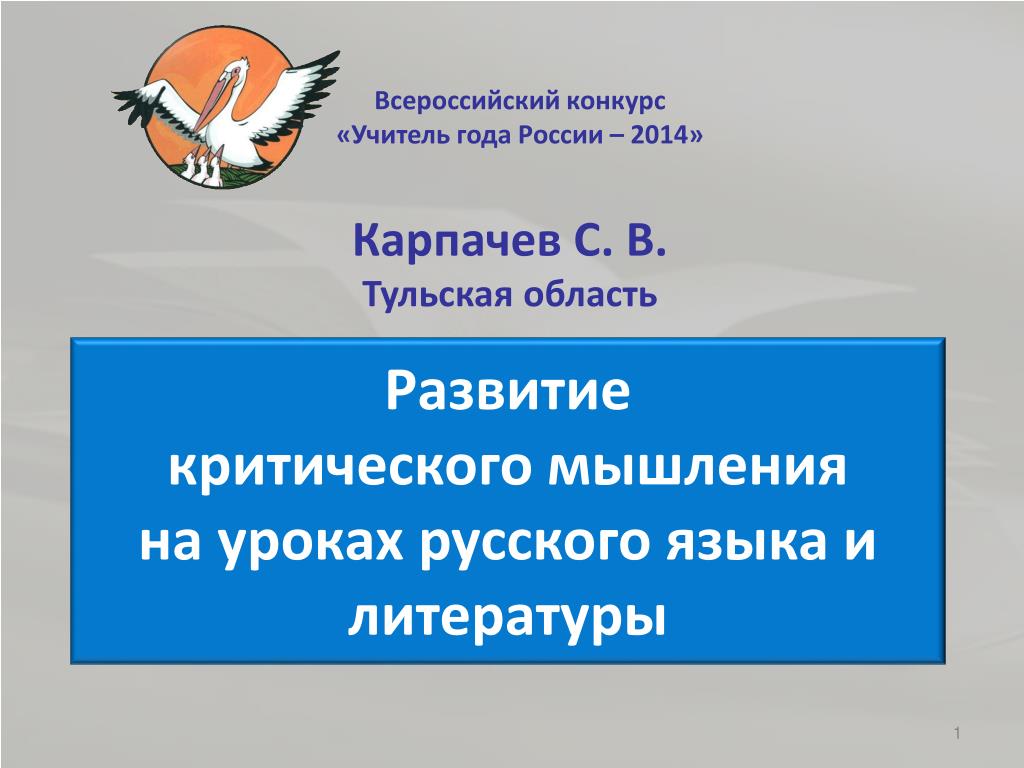 Всероссийский конкурс
«Учитель года России – 2014»

Карпачев С. В.
Тульская область

Развитие
критического мышления
на уроках русского языка и литературы

1